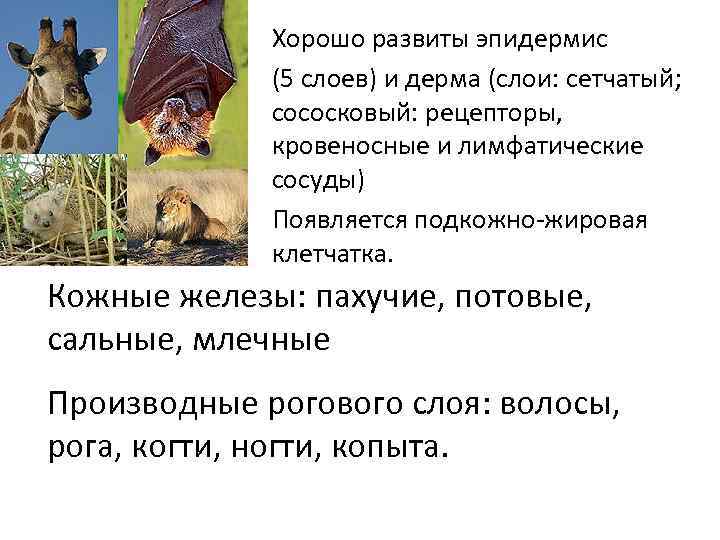 Хорошо развиты эпидермис

(5 слоев) и дерма (слои: сетчатый; сососковый: рецепторы, кровеносные и лимфатические сосуды)

Появляется подкожно-жировая клетчатка.

Кожные железы: пахучие, потовые, сальные, млечные

Производные рогового слоя: волосы, рога, когти, ногти, копыта.